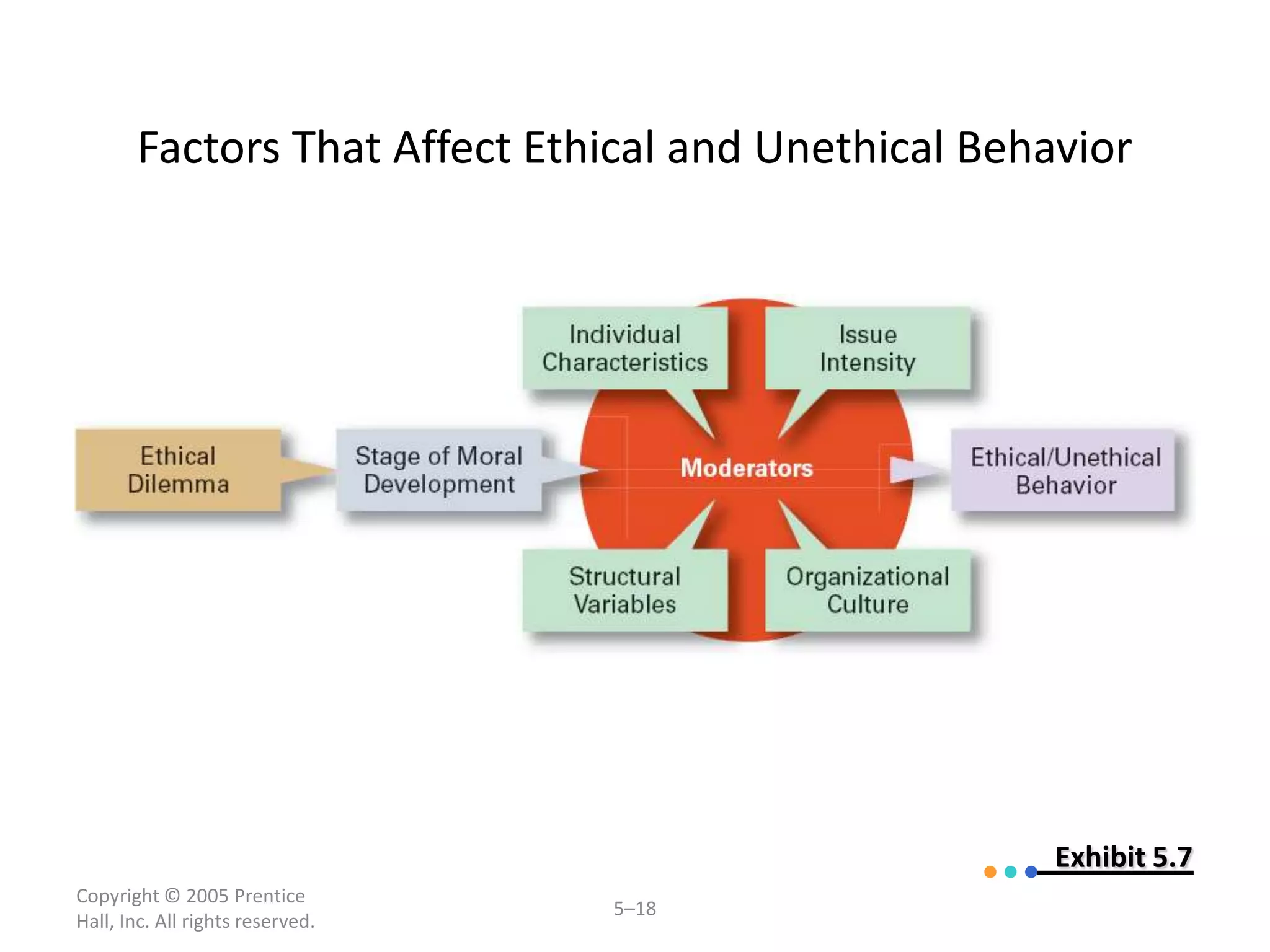 Factors That Affect Ethical and Unethical Behavior

Individual Characteristics

Issue Intensity

Ethical Dilemma

Stage of Moral Development

Moderators

Ethical/Unethical Behavior

Structural Variables

Organizational Culture

Exhibit 5.7

Copyright © 2005 Prentice Hall, Inc. All rights reserved.

5–18